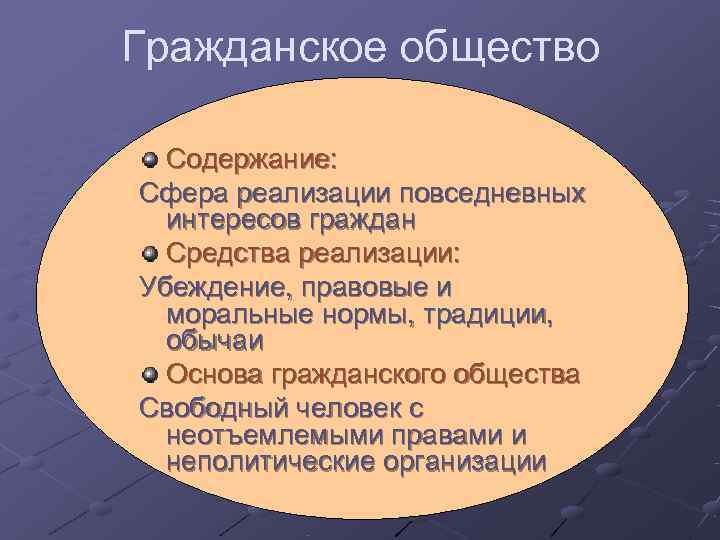 Гражданское общество

Содержание:

Сфера реализации повседневных интересов граждан

Средства реализации:

Убеждение, правовые и моральные нормы, традиции, обычаи

Основа гражданского общества

Свободный человек с неотъемлемыми правами и неполитические организации